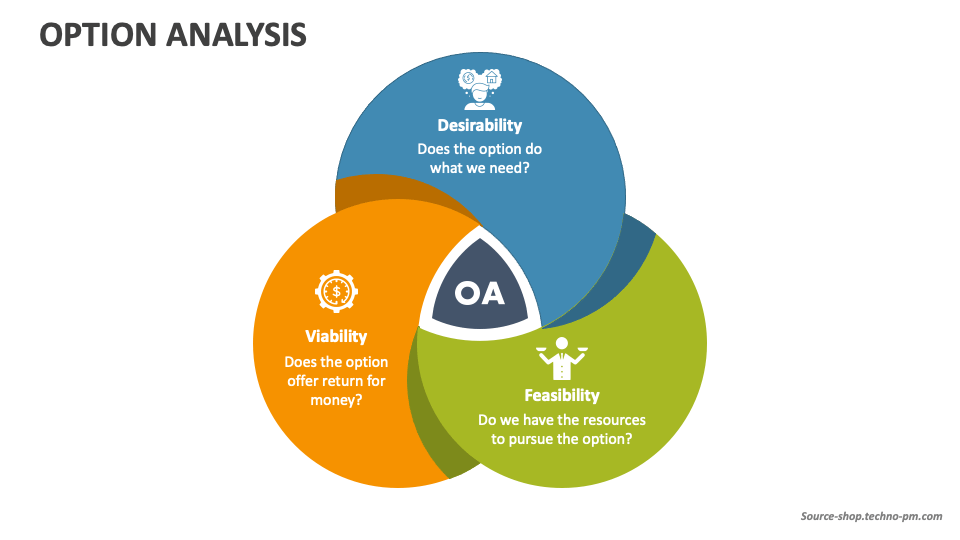 OPTION ANALYSIS

Desirability
Does the option do what we need?

OA

Viability
Does the option offer return for money?

Feasibility
Do we have the resources to pursue the option?

Source-shop.techno-pm.com